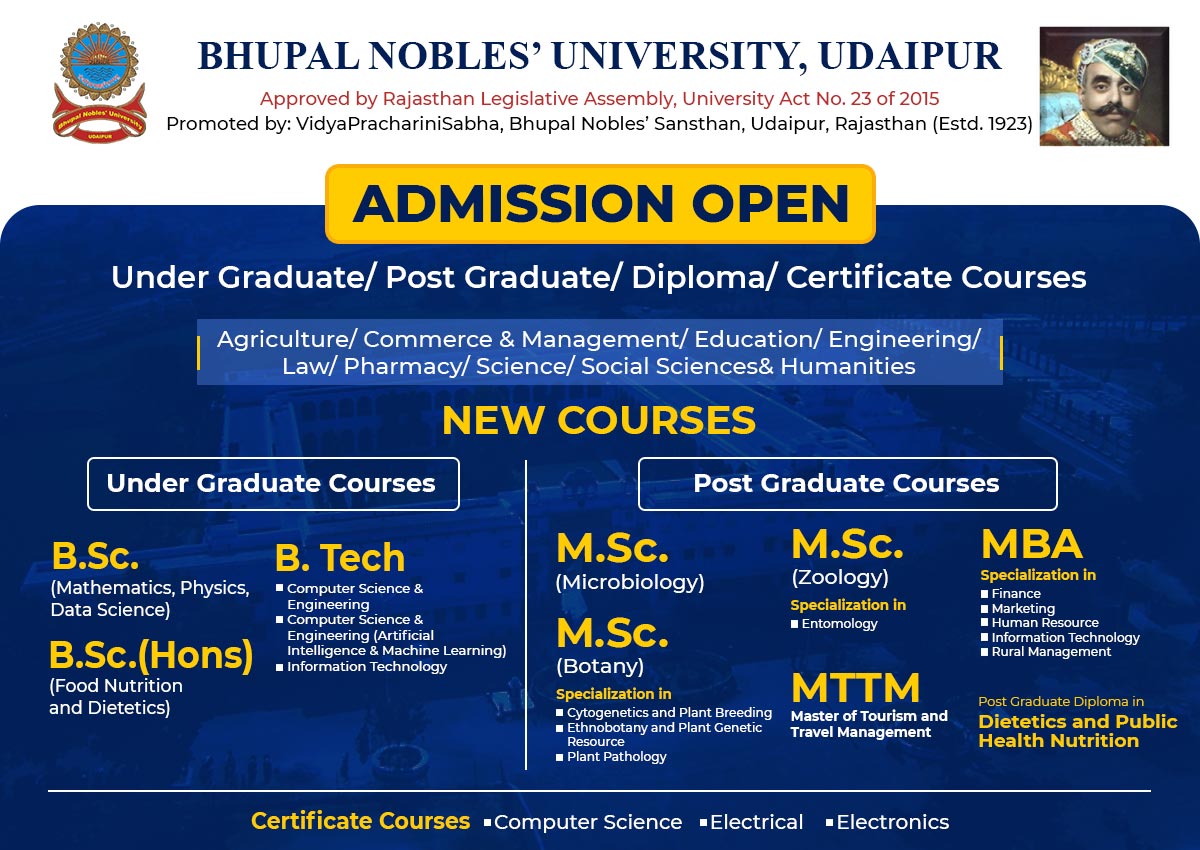 Bhupal Nobles' University
UDAIPUR

BHUPAL NOBLES' UNIVERSITY, UDAIPUR
Approved by Rajasthan Legislative Assembly, University Act No. 23 of 2015
Promoted by: VidyaPrachariniSabha, Bhupal Nobles' Sansthan, Udaipur, Rajasthan (Estd. 1923)

ADMISSION OPEN

Under Graduate/ Post Graduate/ Diploma/ Certificate Courses

Agriculture/ Commerce & Management/ Education/ Engineering/ Law/ Pharmacy/ Science/ Social Sciences& Humanities

NEW COURSES

Under Graduate Courses

B.Sc.
(Mathematics, Physics, Data Science)

B.Sc.(Hons)
(Food Nutrition and Dietetics)

B. Tech
■ Computer Science & Engineering
■ Computer Science & Engineering (Artificial Intelligence & Machine Learning)
■ Information Technology

Post Graduate Courses

M.Sc.
(Microbiology)

M.Sc.
(Botany)
Specialization in
■ Cytogenetics and Plant Breeding
■ Ethnobotany and Plant Genetic Resource
■ Plant Pathology

M.Sc.
(Zoology)
Specialization in
■ Entomology

MTTM
Master of Tourism and Travel Management

MBA
Specialization in
■ Finance
■ Marketing
■ Human Resource
■ Information Technology
■ Rural Management

Post Graduate Diploma in
Dietetics and Public Health Nutrition

Certificate Courses ■ Computer Science ■ Electrical ■ Electronics